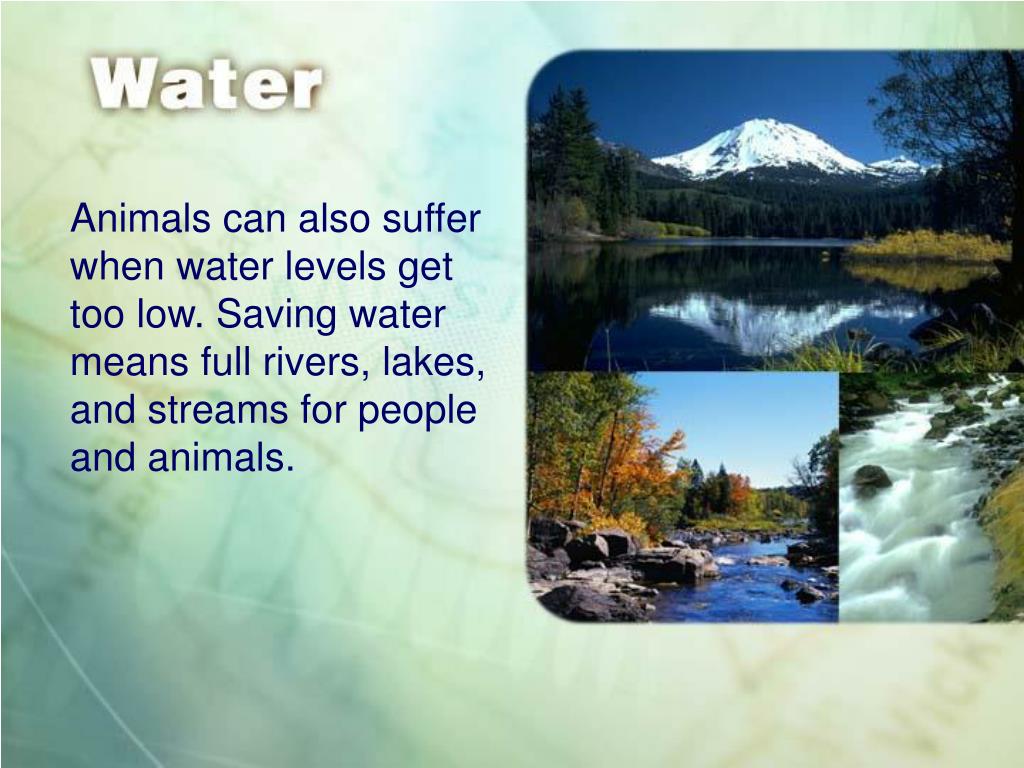 Water

Animals can also suffer when water levels get too low. Saving water means full rivers, lakes, and streams for people and animals.